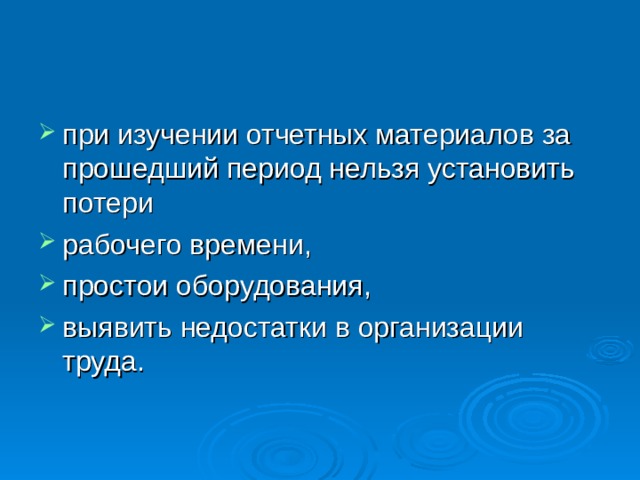 при изучении отчетных материалов за прошедший период нельзя установить потери

рабочего времени,

простои оборудования,

выявить недостатки в организации труда.